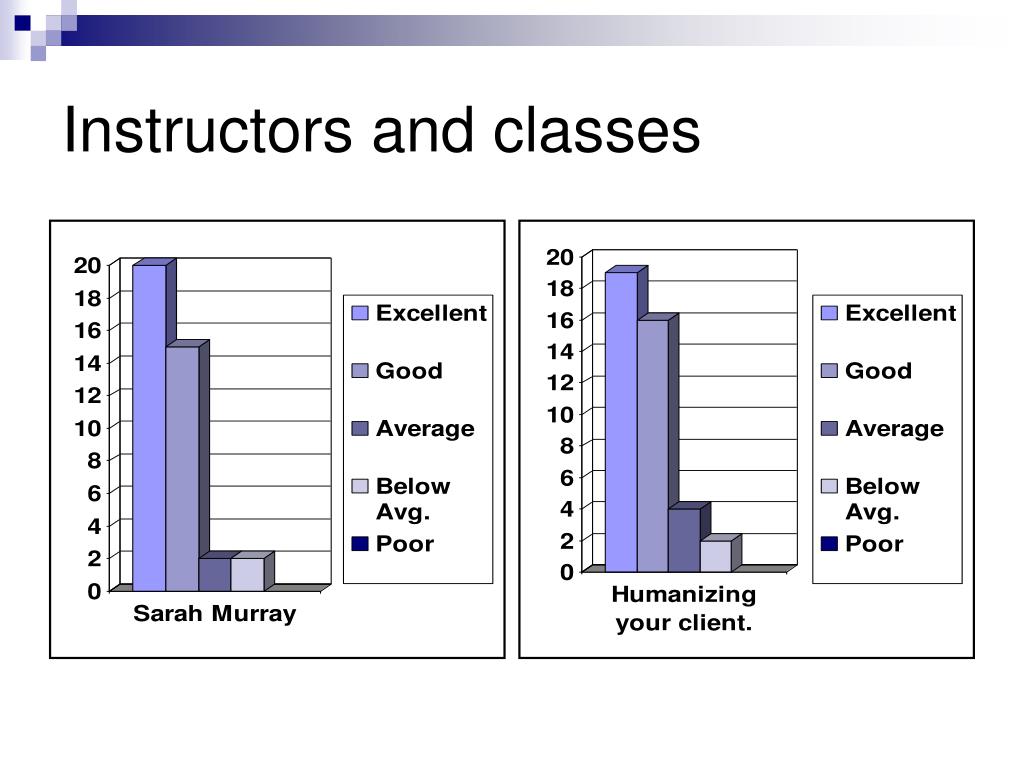 Instructors and classes

20
18
16
14
12
10
8
6
4
2
0

Sarah Murray

Excellent
Good
Average
Below Avg.
Poor

20
18
16
14
12
10
8
6
4
2
0

Humanizing your client.

Excellent
Good
Average
Below Avg.
Poor